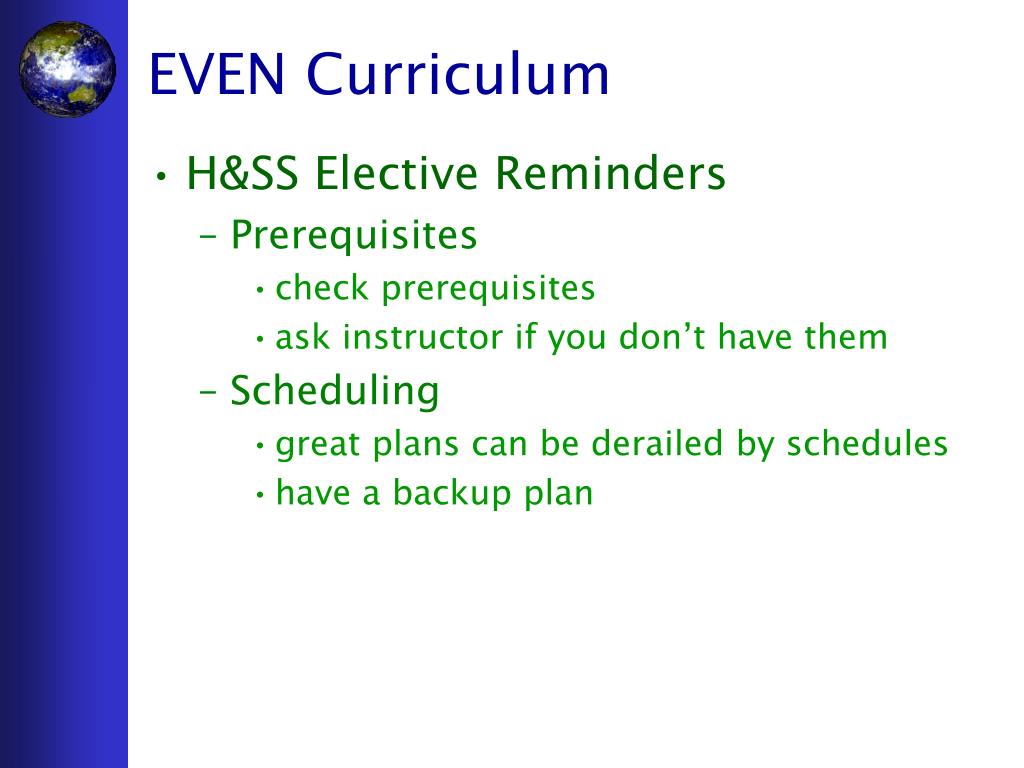 EVEN Curriculum

• H&SS Elective Reminders
  – Prerequisites
    • check prerequisites
    • ask instructor if you don't have them
  – Scheduling
    • great plans can be derailed by schedules
    • have a backup plan